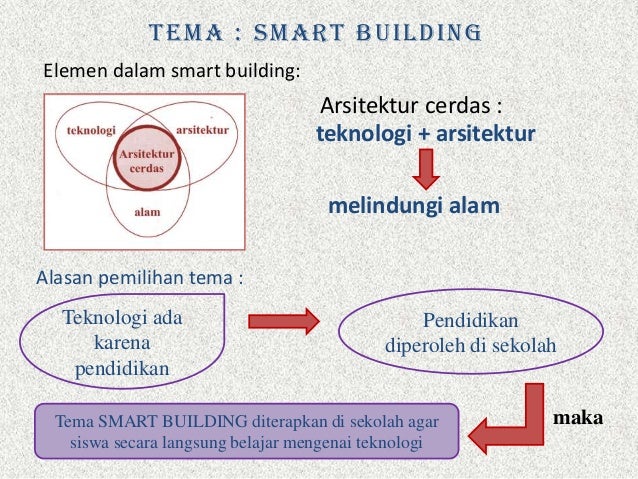 TEMA : SMART BUILDING

Elemen dalam smart building:

teknologi

arsitektur

Arsitektur cerdas

alam

Arsitektur cerdas :
teknologi + arsitektur

melindungi alam

Alasan pemilihan tema :

Teknologi ada karena pendidikan

Pendidikan diperoleh di sekolah

maka

Tema SMART BUILDING diterapkan di sekolah agar siswa secara langsung belajar mengenai teknologi